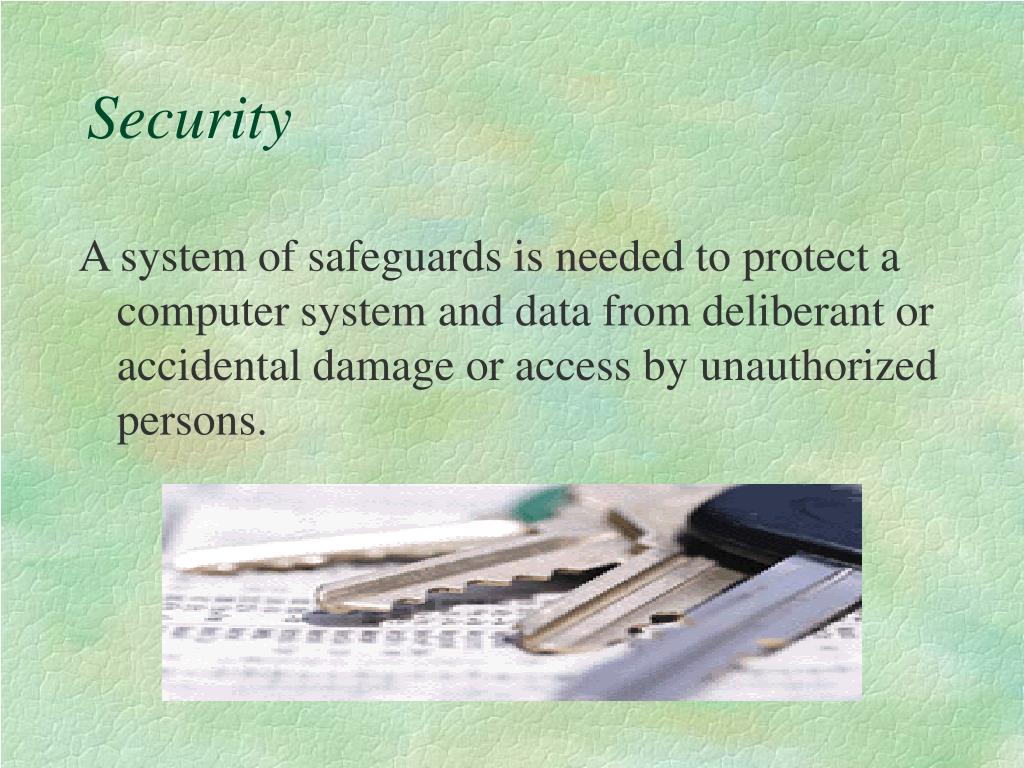 Security

A system of safeguards is needed to protect a computer system and data from deliberant or accidental damage or access by unauthorized persons.